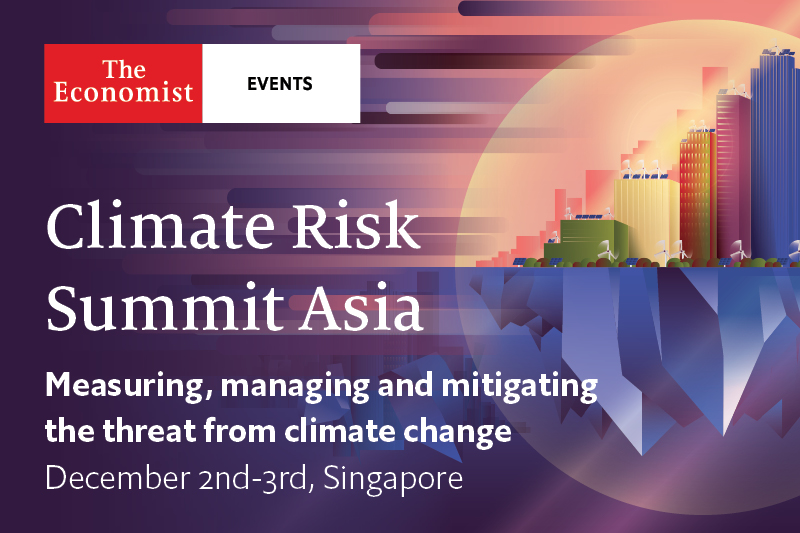 The Economist

EVENTS

Climate Risk Summit Asia

Measuring, managing and mitigating the threat from climate change

December 2nd-3rd, Singapore